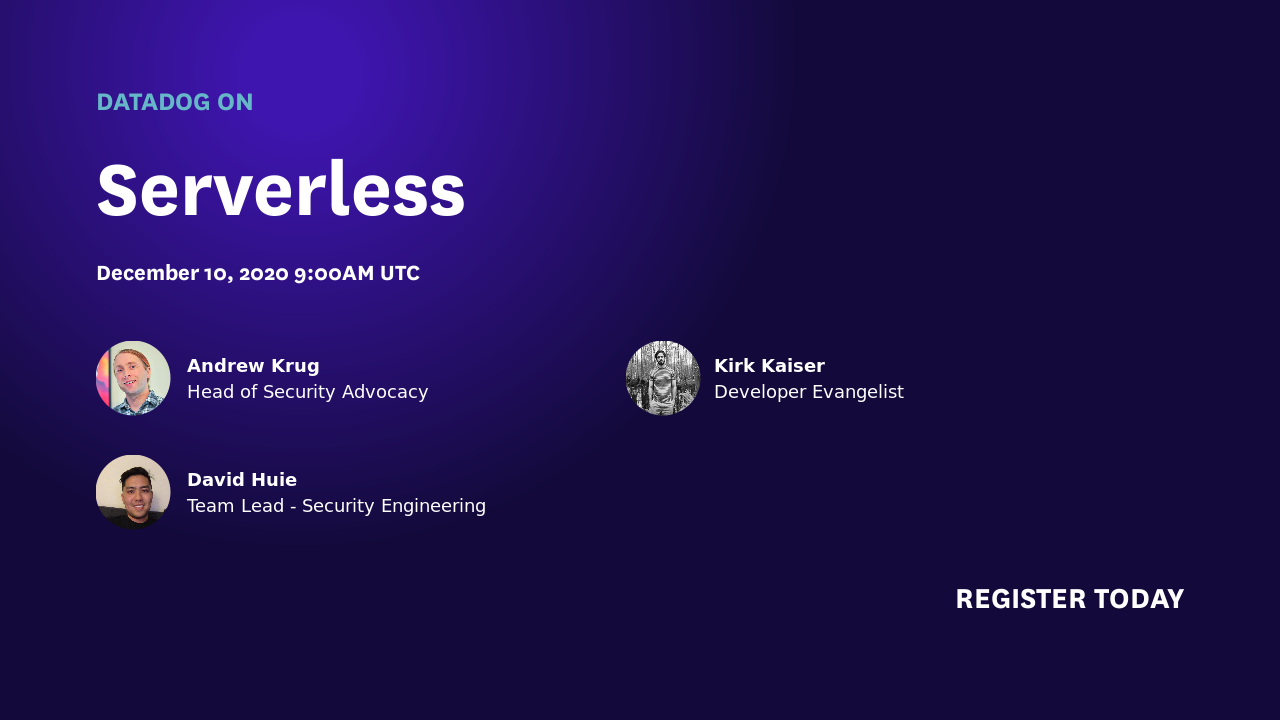 DATADOG ON

Serverless

December 10, 2020 9:00AM UTC

Andrew Krug
Head of Security Advocacy

Kirk Kaiser
Developer Evangelist

David Huie
Team Lead - Security Engineering

REGISTER TODAY